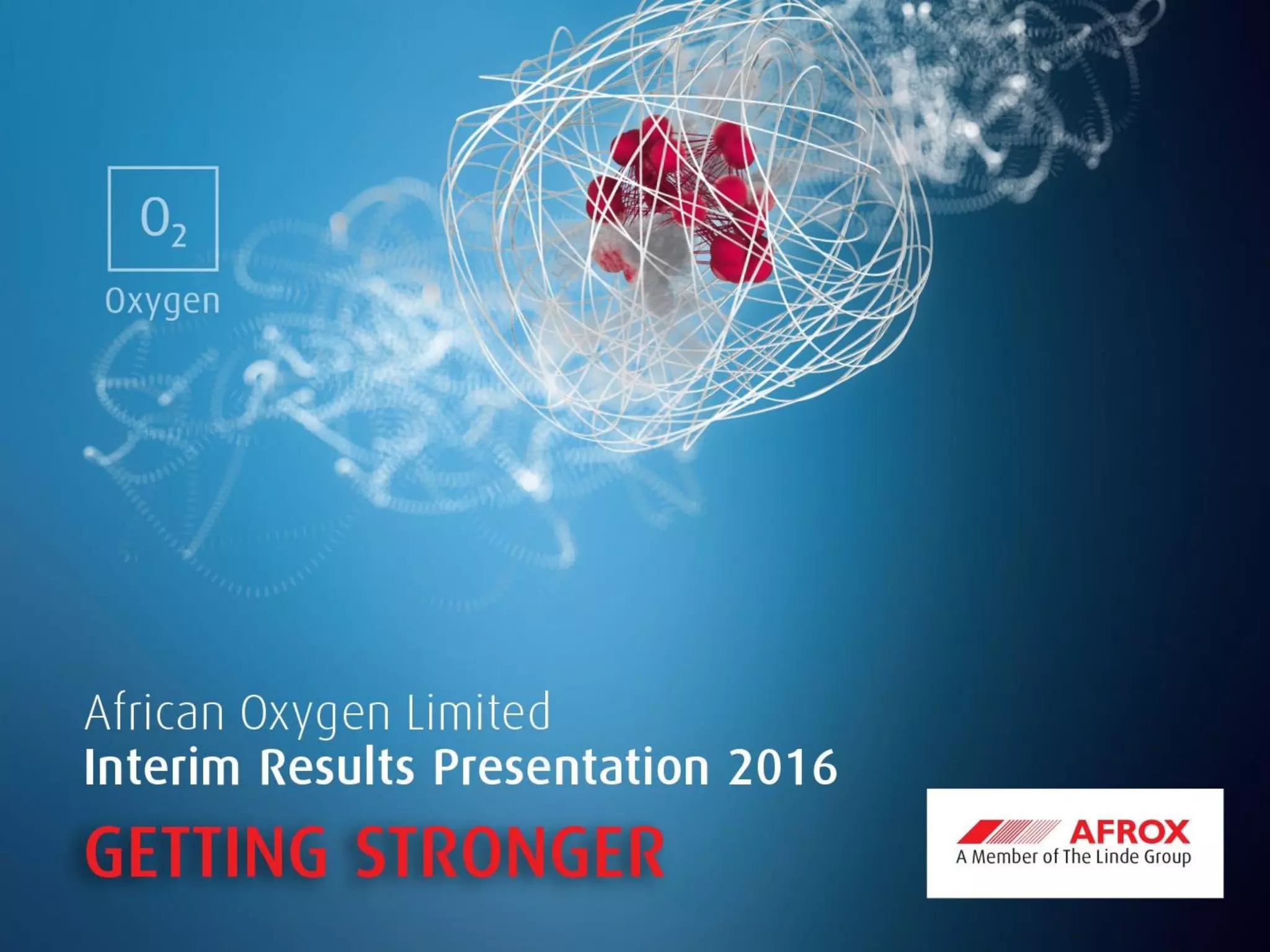 $O_2$
Oxygen

African Oxygen Limited
Interim Results Presentation 2016

GETTING STRONGER

AFROX
A Member of The Linde Group